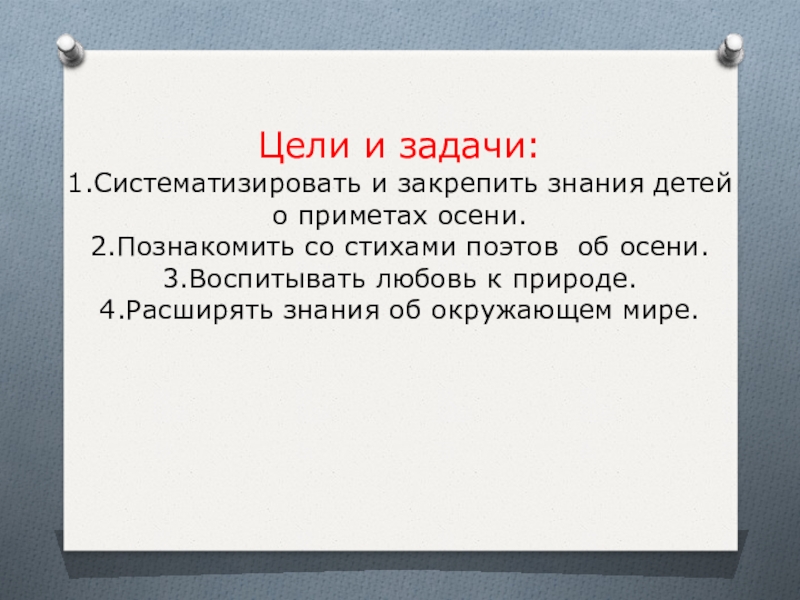 Цели и задачи:
1.Систематизировать и закрепить знания детей о приметах осени.
2.Познакомить со стихами поэтов об осени.
3.Воспитывать любовь к природе.
4.Расширять знания об окружающем мире.